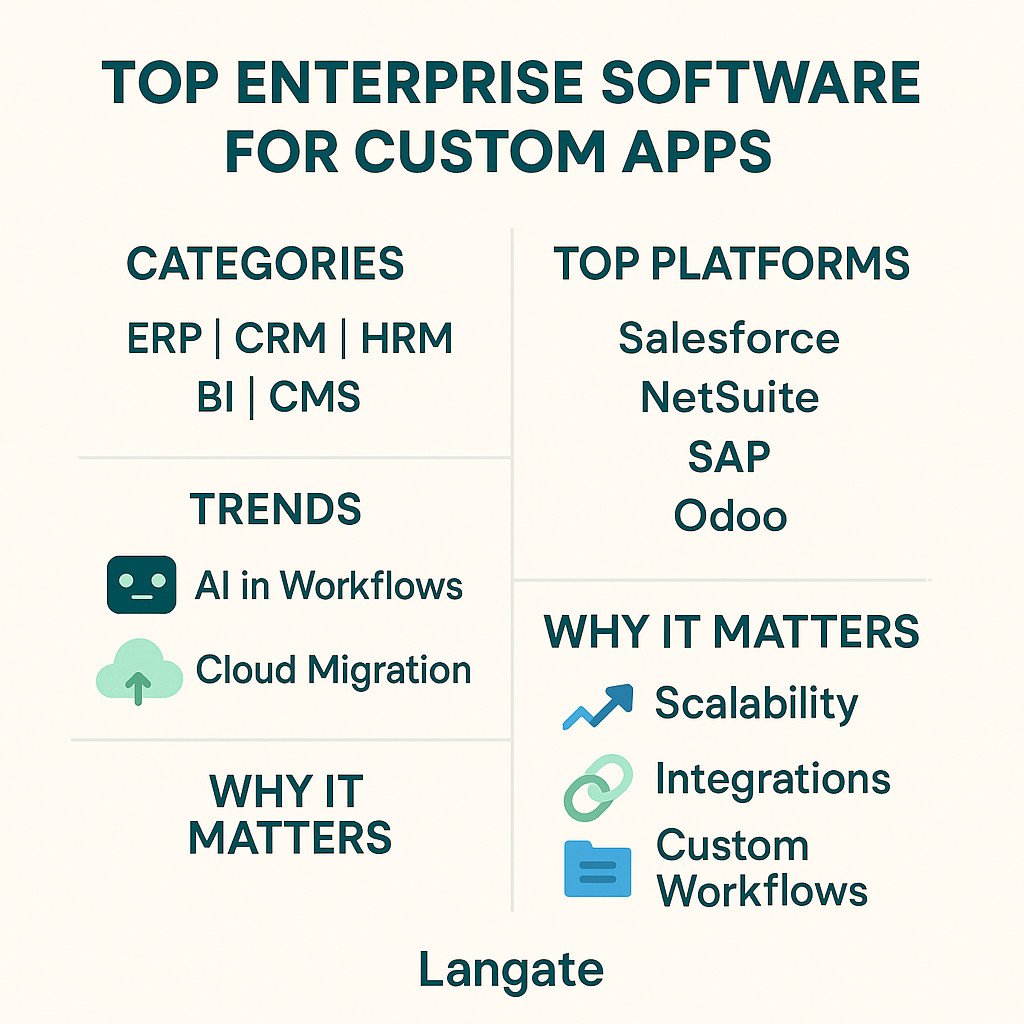 TOP ENTERPRISE SOFTWARE FOR CUSTOM APPS

CATEGORIES

ERP | CRM | HRM
BI | CMS

TRENDS

AI in Workflows

Cloud Migration

WHY IT MATTERS

TOP PLATFORMS

Salesforce
NetSuite
SAP
Odoo

WHY IT MATTERS

Scalability

Integrations

Custom Workflows

Langate